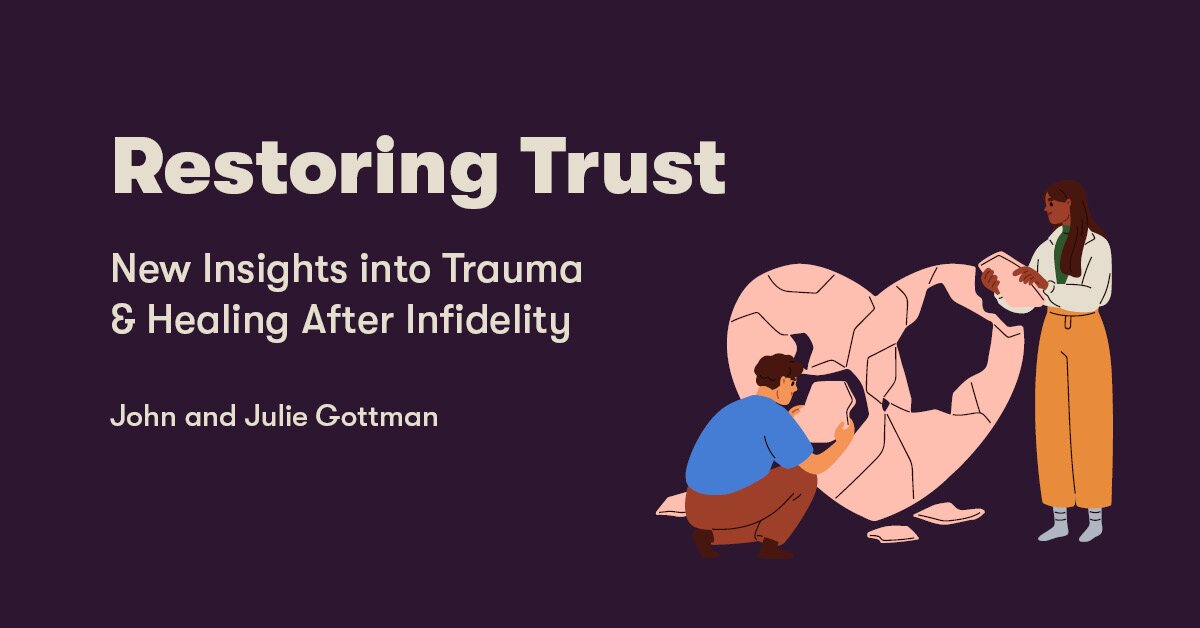 Restoring Trust

New Insights into Trauma & Healing After Infidelity

John and Julie Gottman